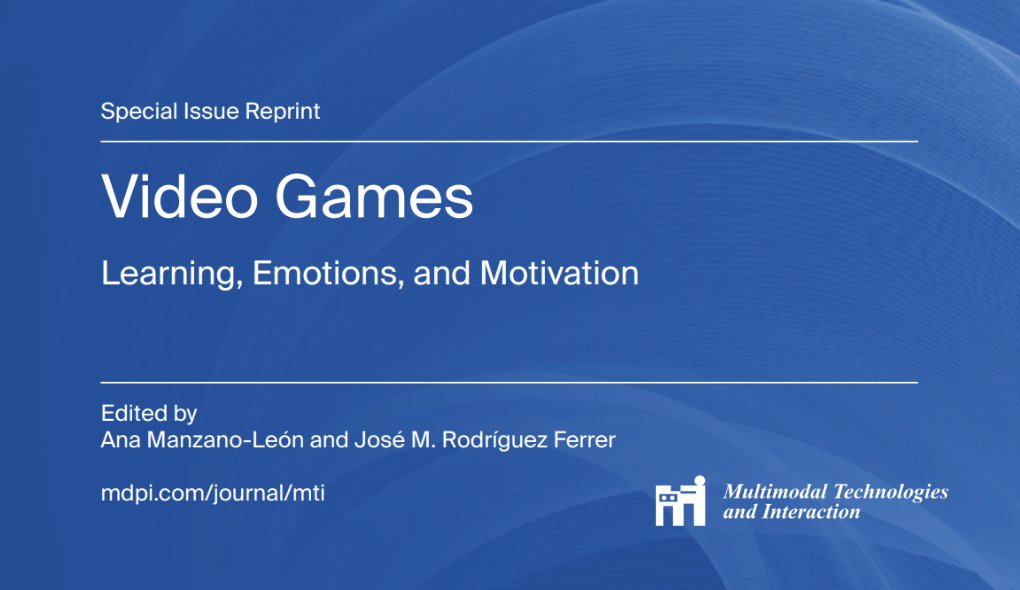 Special Issue Reprint

Video Games

Learning, Emotions, and Motivation

Edited by
Ana Manzano-León and José M. Rodríguez Ferrer

mdpi.com/journal/mti

Multimodal Technologies and Interaction